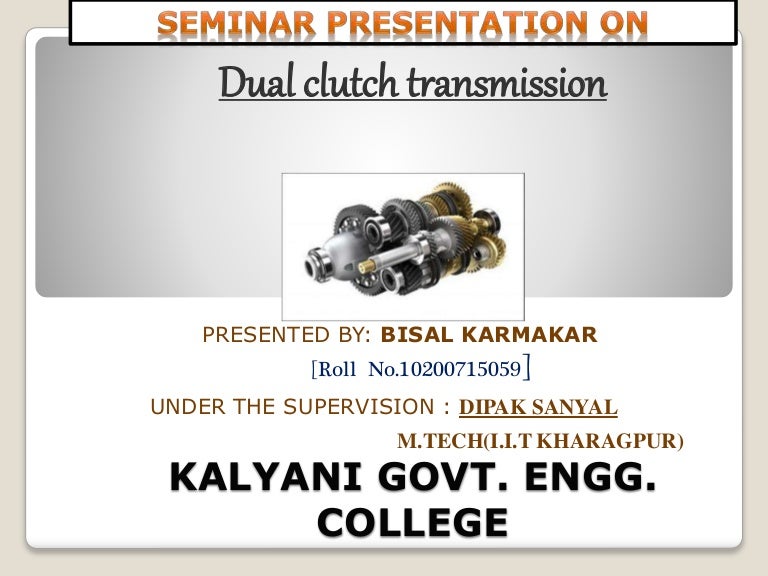 SEMINAR PRESENTATION ON

Dual clutch transmission

PRESENTED BY: BISAL KARMAKAR

[Roll No.10200715059]

UNDER THE SUPERVISION : DIPAK SANYAL

M.TECH(I.I.T KHARAGPUR)

KALYANI GOVT. ENGG. COLLEGE